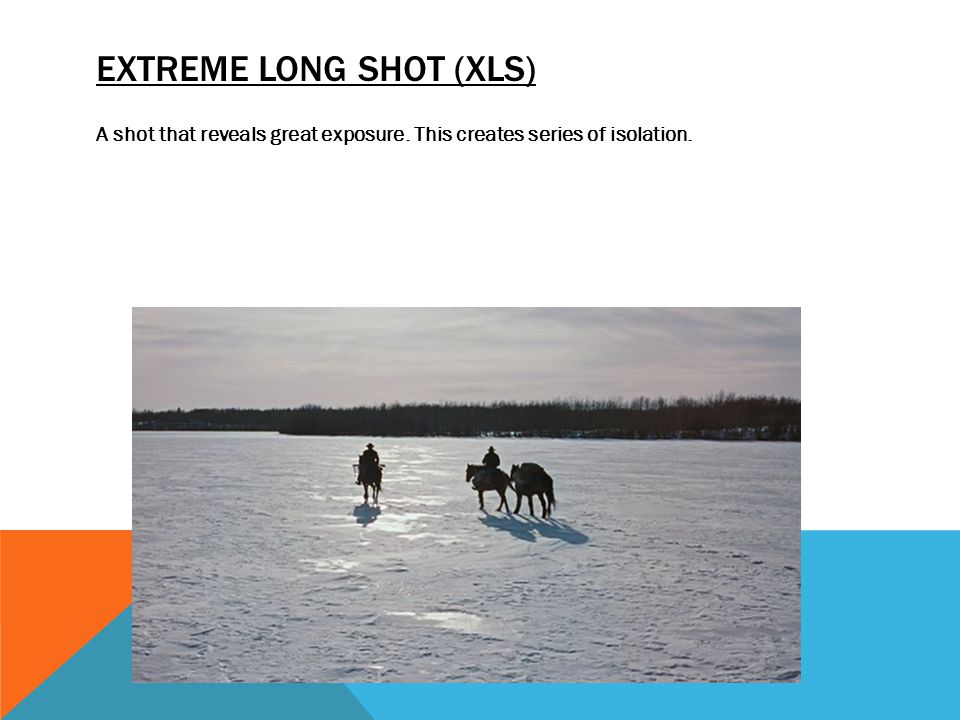 EXTREME LONG SHOT (XLS)

A shot that reveals great exposure. This creates series of isolation.